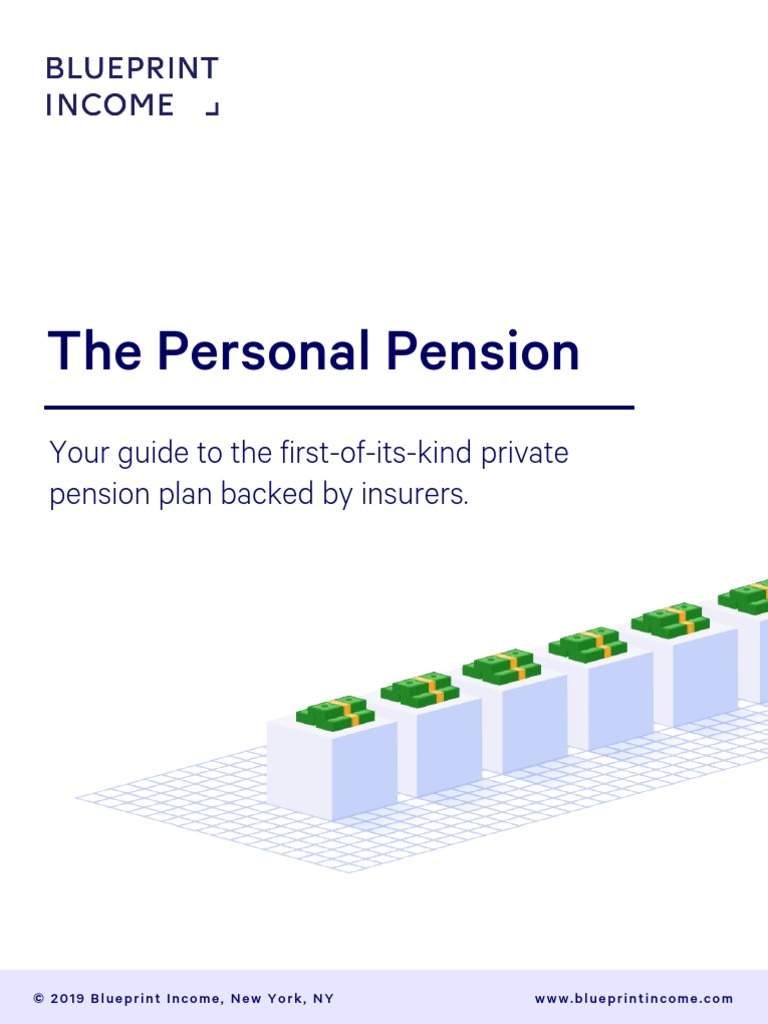 BLUEPRINT
INCOME

The Personal Pension

Your guide to the first-of-its-kind private pension plan backed by insurers.

© 2019 Blueprint Income, New York, NY

www.blueprintincome.com